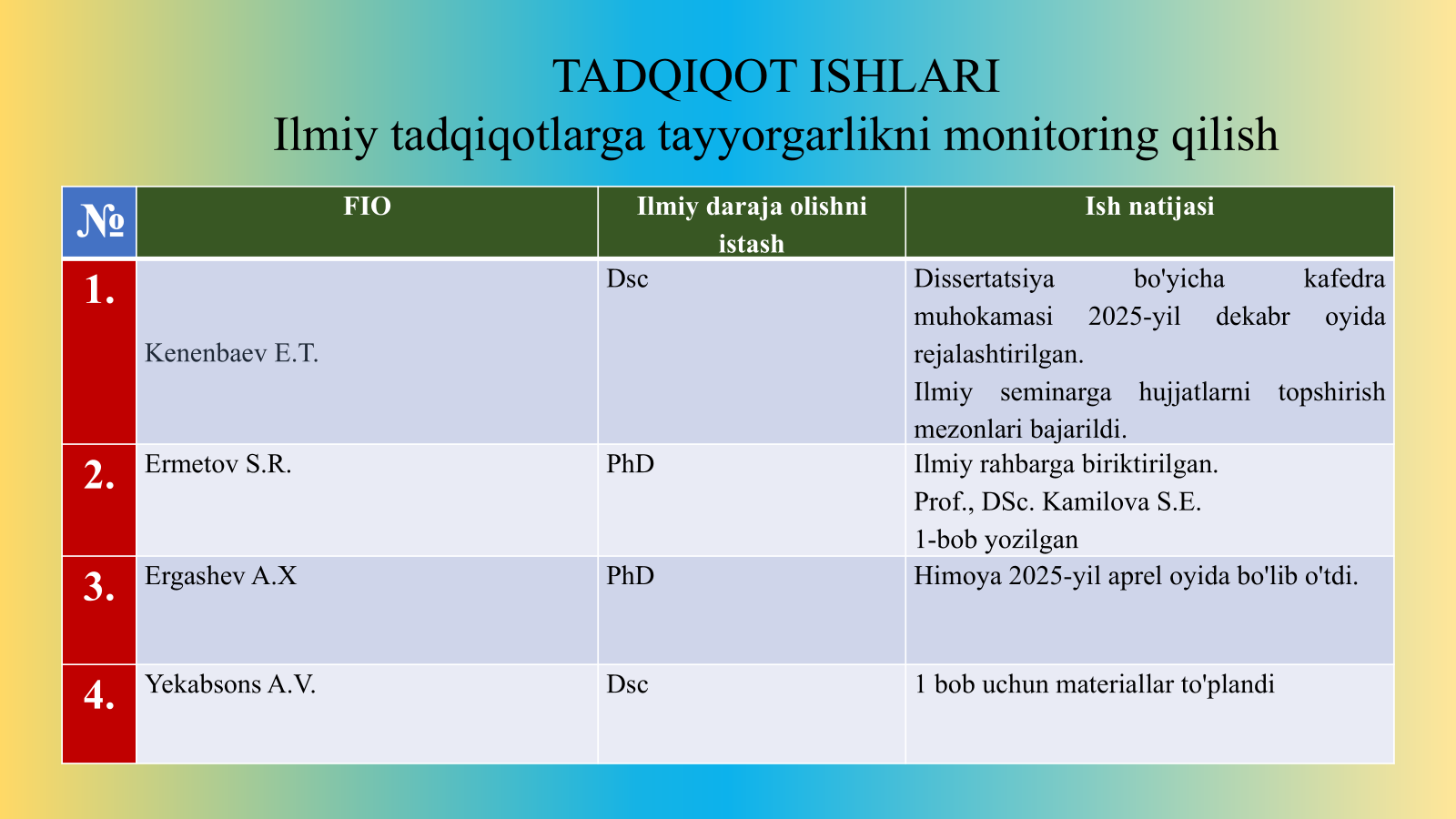 TADQIQOT ISHLARI
Ilmiy tadqiqotlarga tayyorgarlikni monitoring qilish

| № | FIO | Ilmiy daraja olishni istash | Ish natijasi |
|---|---|---|---|
| 1. | Kenenbaev E.T. | Dsc | Dissertatsiya bo'yicha kafedra muhokamasi 2025-yil dekabr oyida rejalashtirilgan. Ilmiy seminarga hujjatlarni topshirish mezonlari bajarildi. |
| 2. | Ermetov S.R. | PhD | Ilmiy rahbarga biriktirilgan. Prof., DSc. Kamilova S.E. 1-bob yozilgan |
| 3. | Ergashev A.X | PhD | Himoya 2025-yil aprel oyida bo'lib o'tdi. |
| 4. | Yekabsons A.V. | Dsc | 1 bob uchun materiallar to'plandi |